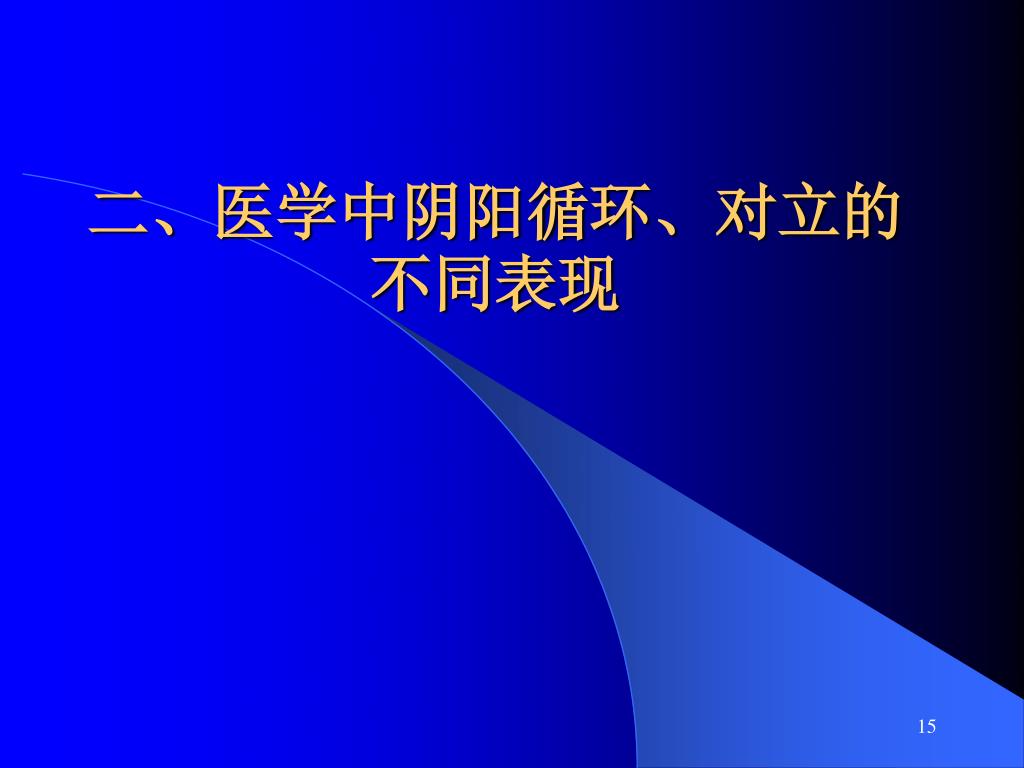 二、医学中阴阳循环、对立的不同表现

15